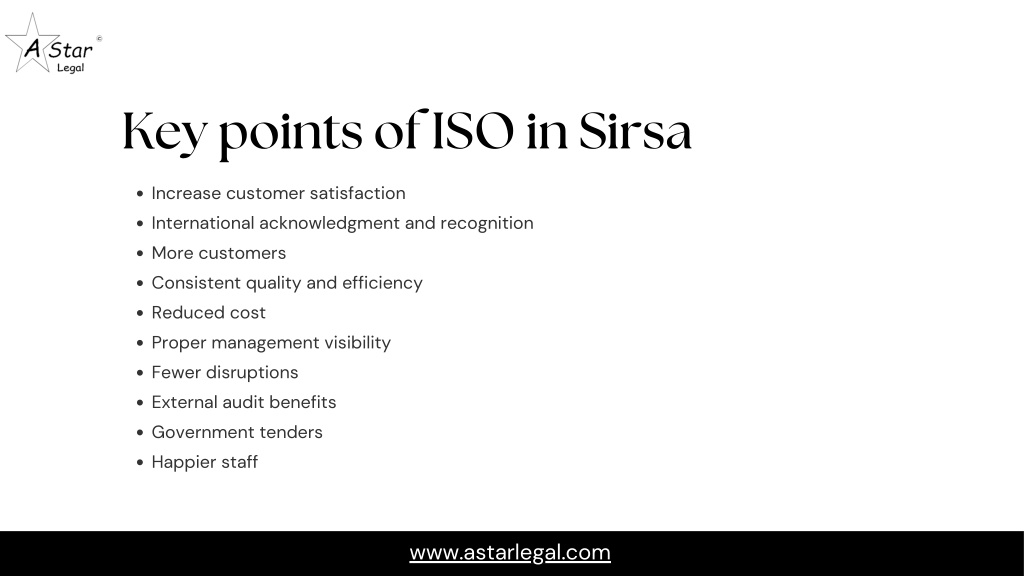 A Star ©
Legal

Key points of ISO in Sirsa

- Increase customer satisfaction
- International acknowledgment and recognition
- More customers
- Consistent quality and efficiency
- Reduced cost
- Proper management visibility
- Fewer disruptions
- External audit benefits
- Government tenders
- Happier staff

www.astarlegal.com